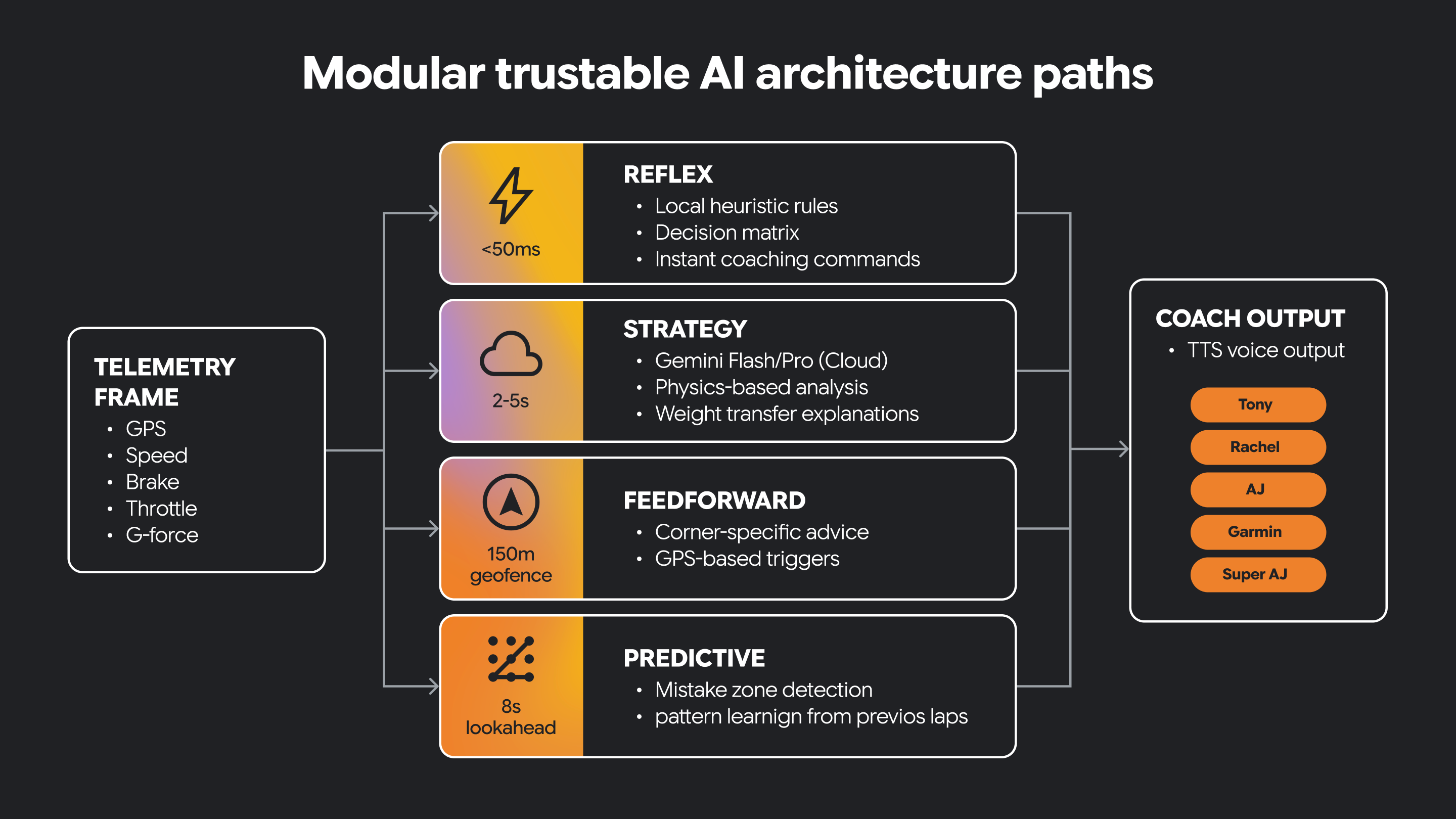 Modular trustable AI architecture paths

TELEMETRY FRAME
• GPS
• Speed
• Brake
• Throttle
• G-force

<50ms

REFLEX
• Local heuristic rules
• Decision matrix
• Instant coaching commands

2-5s

STRATEGY
• Gemini Flash/Pro (Cloud)
• Physics-based analysis
• Weight transfer explanations

150m geofence

FEEDFORWARD
• Corner-specific advice
• GPS-based triggers

8s lookahead

PREDICTIVE
• Mistake zone detection
• pattern learnign from previos laps

COACH OUTPUT
• TTS voice output

Tony
Rachel
AJ
Garmin
Super AJ